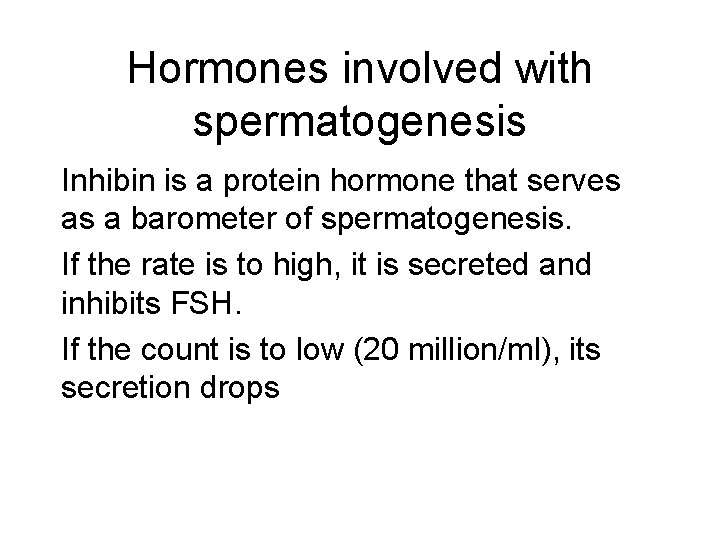 Hormones involved with spermatogenesis

Inhibin is a protein hormone that serves as a barometer of spermatogenesis.

If the rate is to high, it is secreted and inhibits FSH.

If the count is to low (20 million/ml), its secretion drops